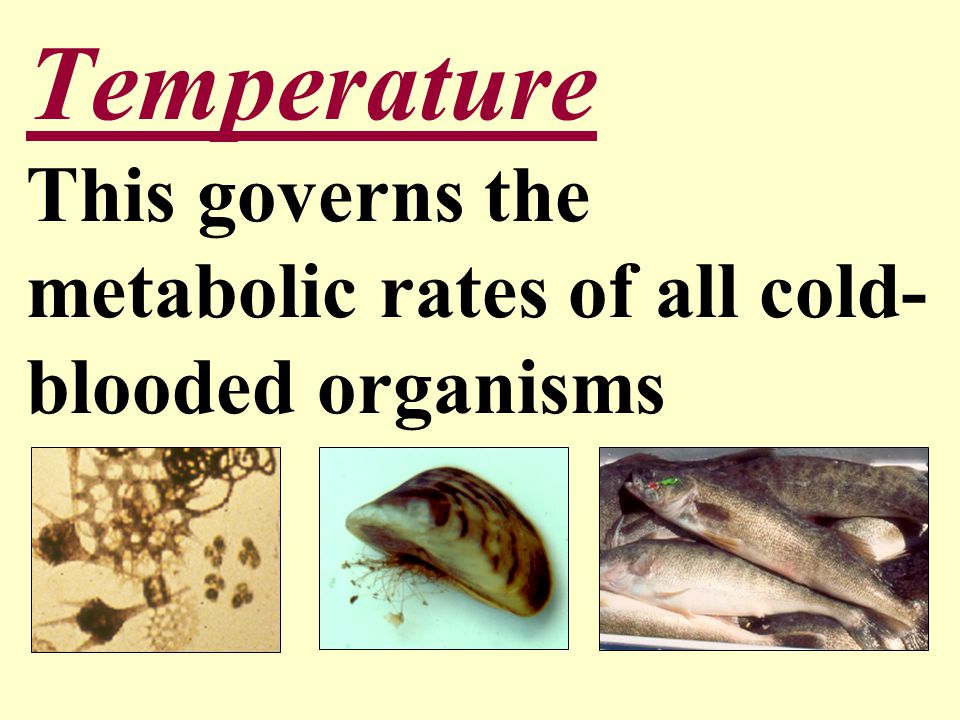 Temperature

This governs the metabolic rates of all cold-blooded organisms